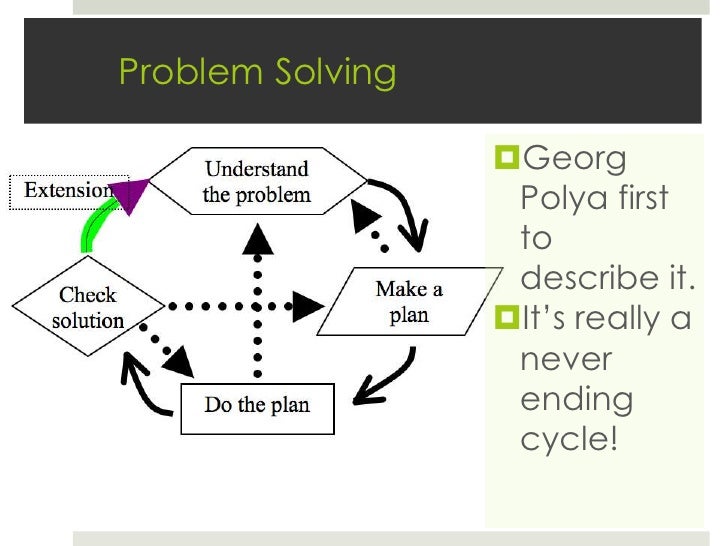 Problem Solving

Extension

Understand the problem

Make a plan

Do the plan

Check solution

Georg Polya first to describe it.

It's really a never ending cycle!